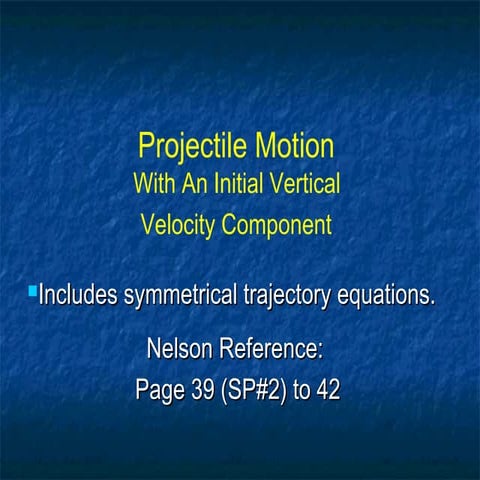 Projectile Motion
With An Initial Vertical
Velocity Component

Includes symmetrical trajectory equations.

Nelson Reference:
Page 39 (SP#2) to 42